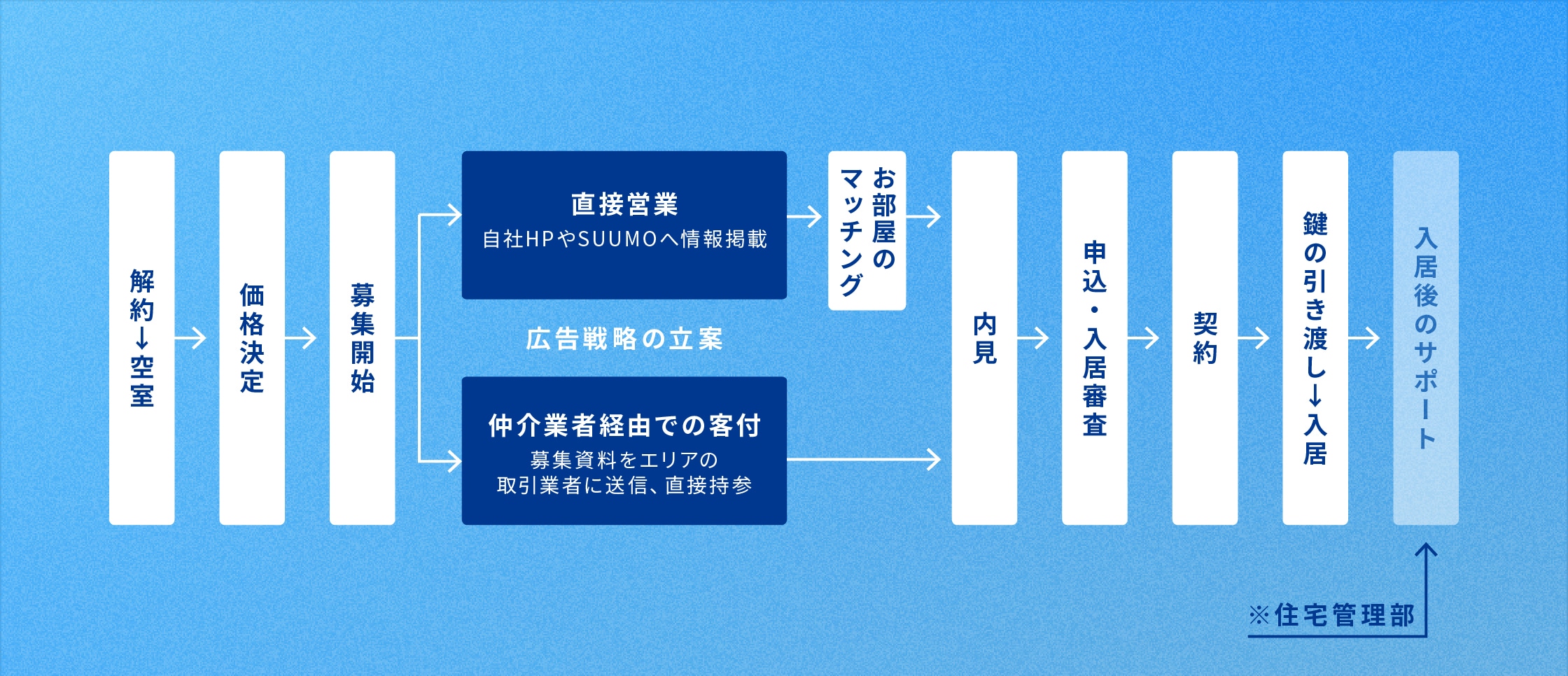 解約↓空室

価格決定

募集開始

直接営業
自社HPやSUUMOへ情報掲載

広告戦略の立案

仲介業者経由での客付
募集資料をエリアの
取引業者に送信、直接持参

お部屋のマッチング

内見

申込・入居審査

契約

鍵の引き渡し↓入居

入居後のサポート

※住宅管理部